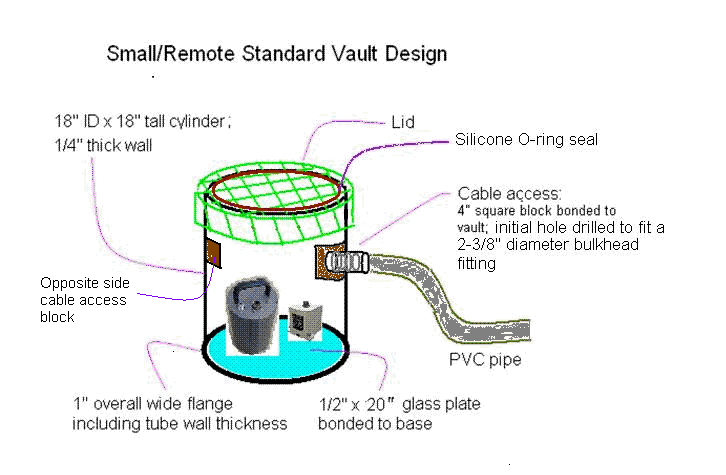 Small/Remote Standard Vault Design

18" ID x 18" tall cylinder; 1/4" thick wall

Lid

Silicone O-ring seal

Cable access: 4" square block bonded to vault; initial hole drilled to fit a 2-3/8" diameter bulkhead fitting

Opposite side cable access block

PVC pipe

1" overall wide flange including tube wall thickness

1/2" x 20" glass plate bonded to base